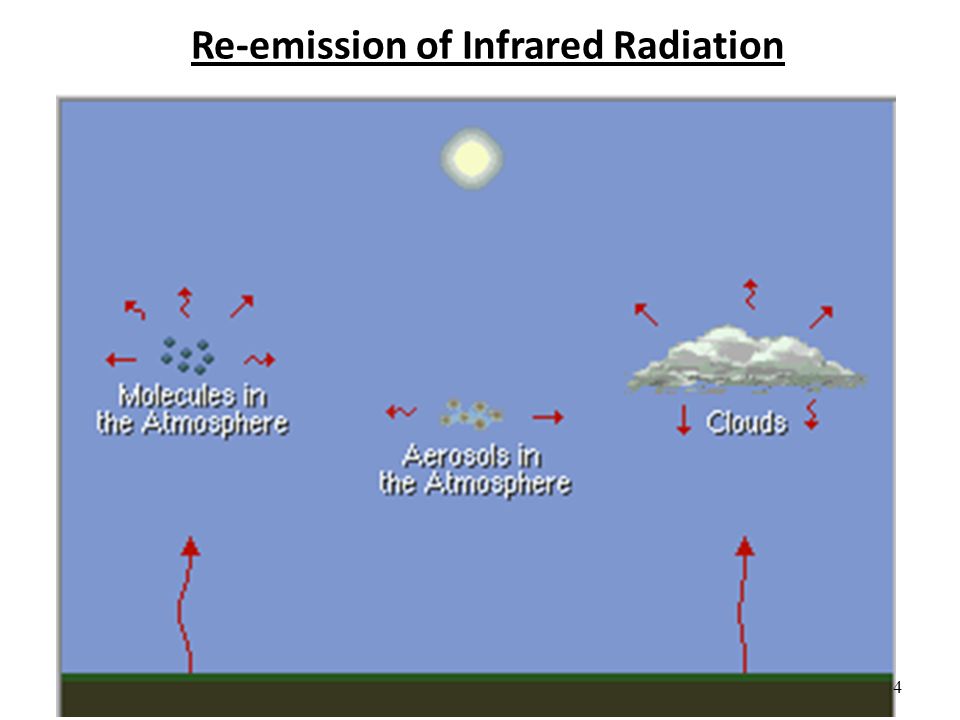 Re-emission of Infrared Radiation

Molecules in the Atmosphere

Aerosols in the Atmosphere

Clouds

4